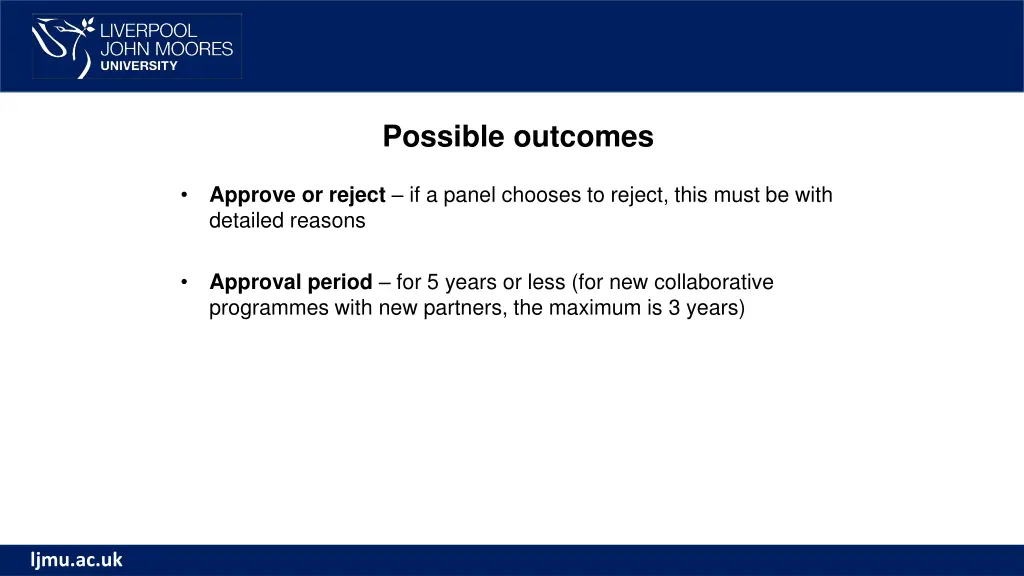 LIVERPOOL
JOHN MOORES
UNIVERSITY

Possible outcomes

• Approve or reject – if a panel chooses to reject, this must be with detailed reasons

• Approval period – for 5 years or less (for new collaborative programmes with new partners, the maximum is 3 years)

ljmu.ac.uk